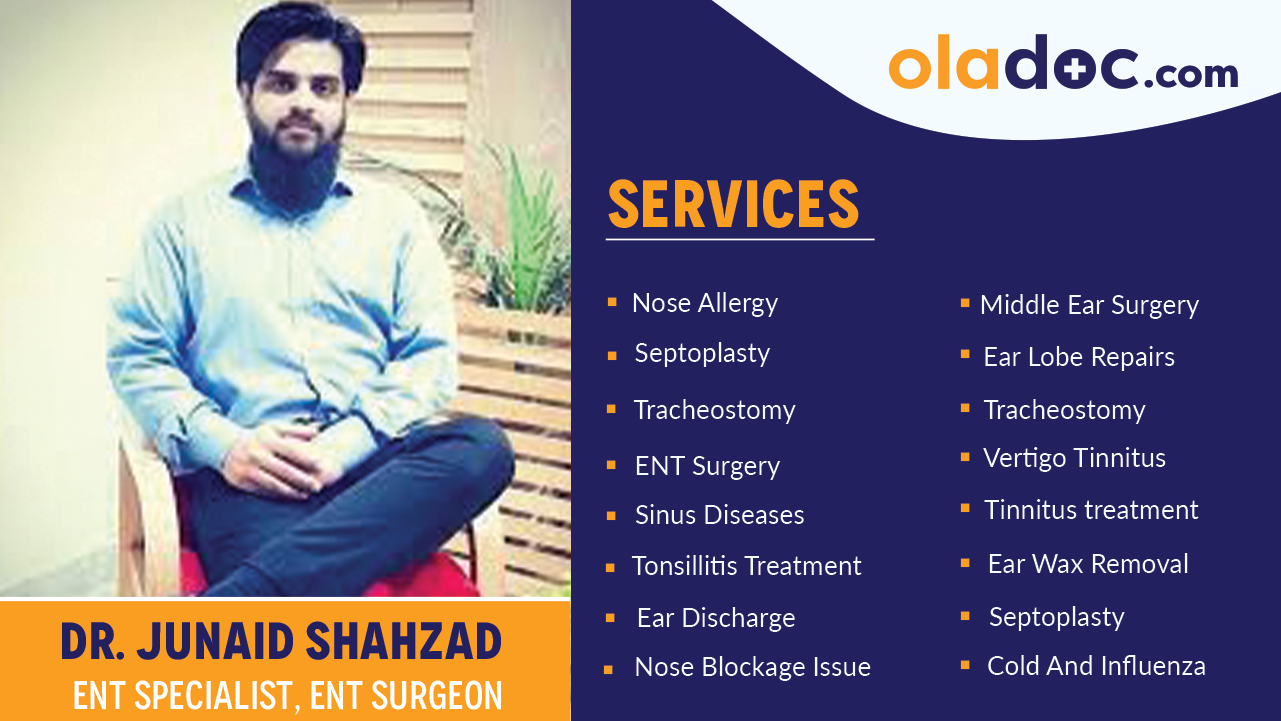 oladoc.com

SERVICES

- Nose Allergy
- Septoplasty
- Tracheostomy
- ENT Surgery
- Sinus Diseases
- Tonsillitis Treatment
- Ear Discharge
- Nose Blockage Issue

- Middle Ear Surgery
- Ear Lobe Repairs
- Tracheostomy
- Vertigo Tinnitus
- Tinnitus treatment
- Ear Wax Removal
- Septoplasty
- Cold And Influenza

DR. JUNAID SHAHZAD
ENT SPECIALIST, ENT SURGEON